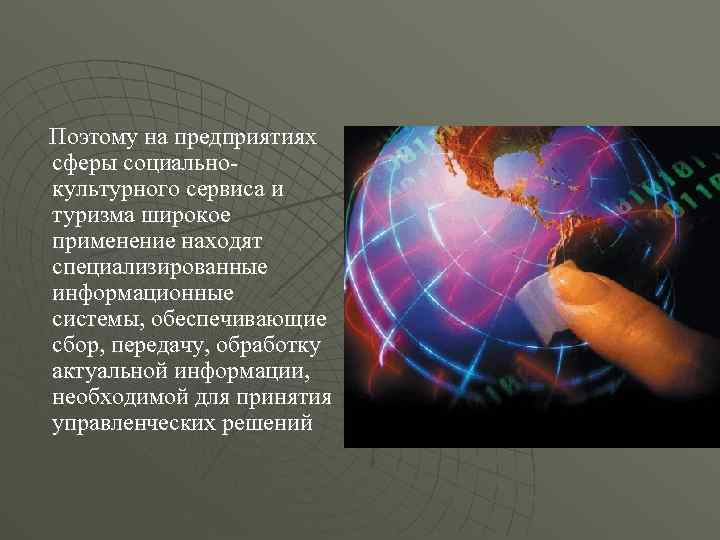 Поэтому на предприятиях сферы социально-культурного сервиса и туризма широкое применение находят специализированные информационные системы, обеспечивающие сбор, передачу, обработку актуальной информации, необходимой для принятия управленческих решений